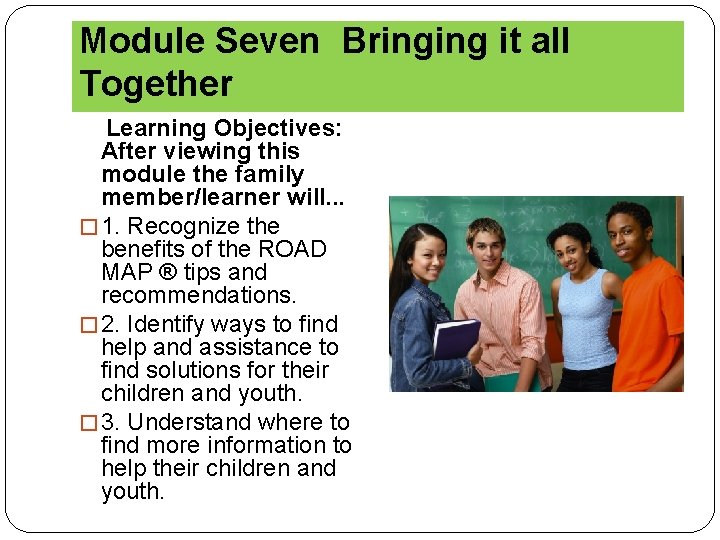 Module Seven  Bringing it all Together

Learning Objectives: After viewing this module the family member/learner will...

1. Recognize the benefits of the ROAD MAP ® tips and recommendations.

2. Identify ways to find help and assistance to find solutions for their children and youth.

3. Understand where to find more information to help their children and youth.